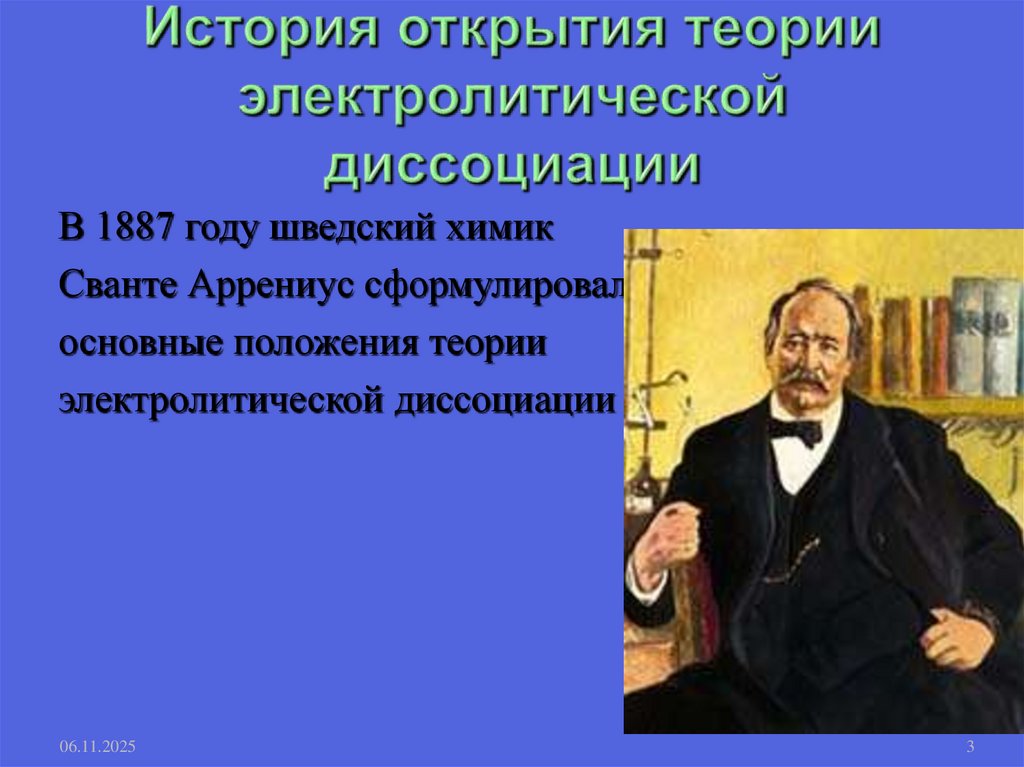 История открытия теории электролитической диссоциации

В 1887 году шведский химик Сванте Аррениус сформулировал основные положения теории электролитической диссоциации

06.11.2025

3